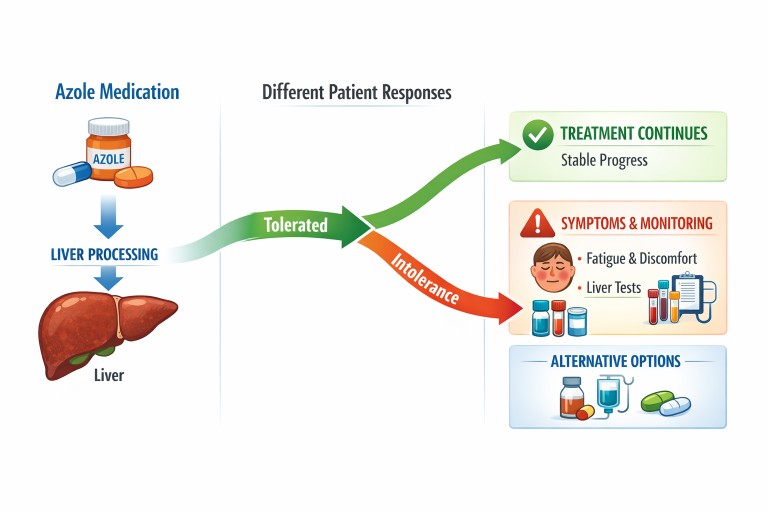 Azole Medication

AZOLE

LIVER PROCESSING

Liver

Different Patient Responses

Tolerated

Intolerance

TREATMENT CONTINUES
Stable Progress

SYMPTOMS & MONITORING
• Fatigue & Discomfort
• Liver Tests

ALTERNATIVE OPTIONS